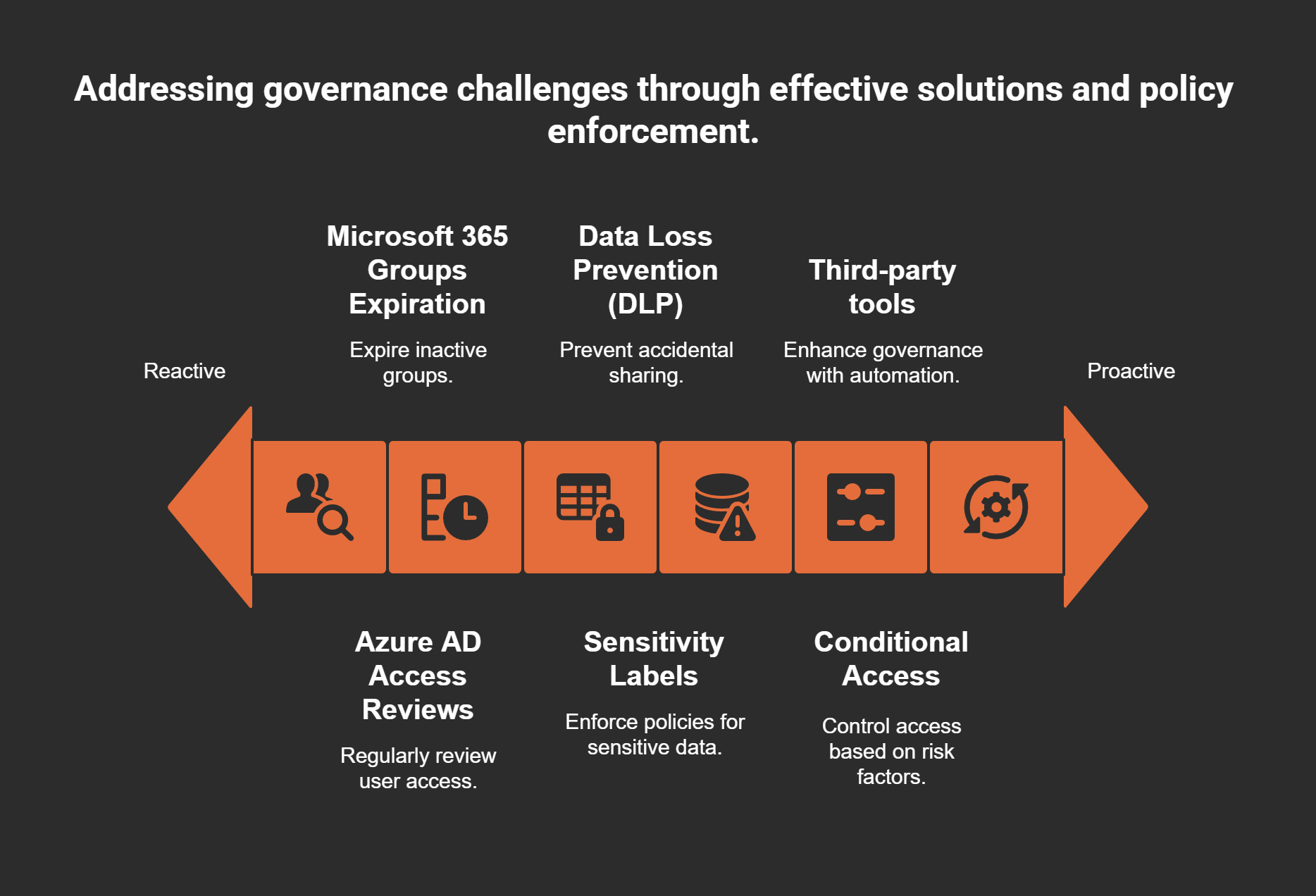 Addressing governance challenges through effective solutions and policy enforcement.

Reactive

Microsoft 365 Groups Expiration

Expire inactive groups.

Data Loss Prevention (DLP)

Prevent accidental sharing.

Third-party tools

Enhance governance with automation.

Proactive

Azure AD Access Reviews

Regularly review user access.

Sensitivity Labels

Enforce policies for sensitive data.

Conditional Access

Control access based on risk factors.